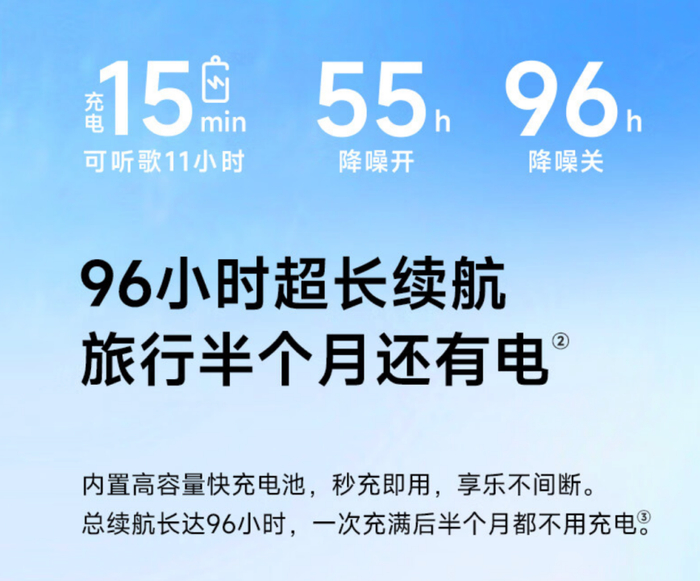 充电 15 min
可听歌11小时

55 h
降噪开

96 h
降噪关

96小时超长续航
旅行半个月还有电②

内置高容量快充电池，秒充即用，享乐不间断。
总续航长达96小时，一次充满后半个月都不用充电③。